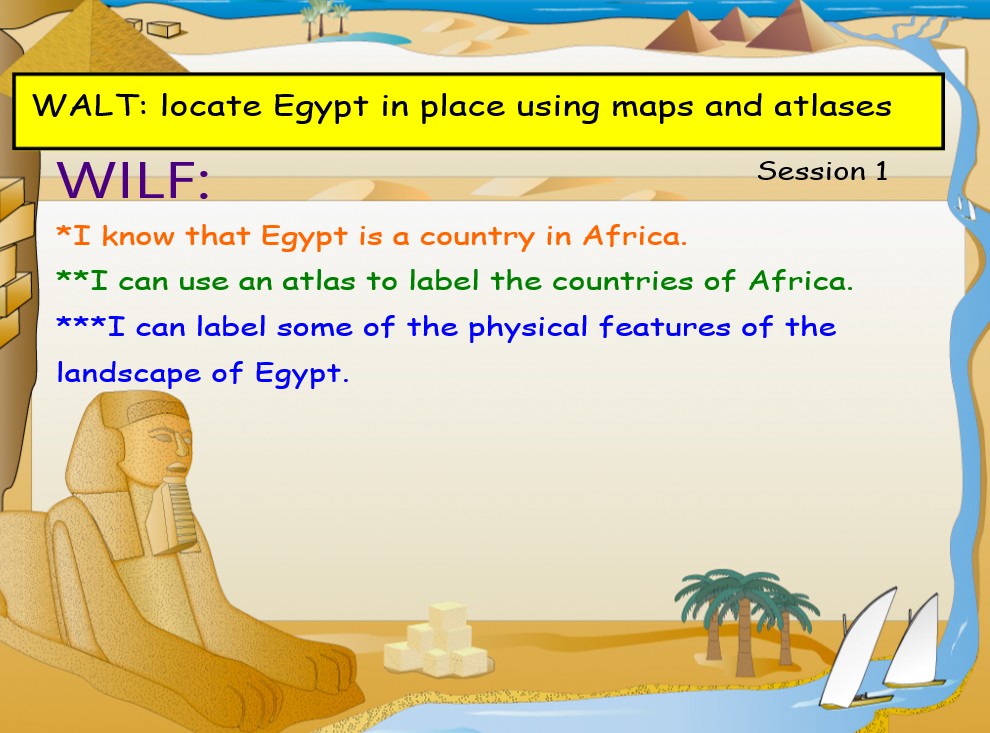 WALT: locate Egypt in place using maps and atlases

WILF:

Session 1

*I know that Egypt is a country in Africa.

**I can use an atlas to label the countries of Africa.

***I can label some of the physical features of the landscape of Egypt.